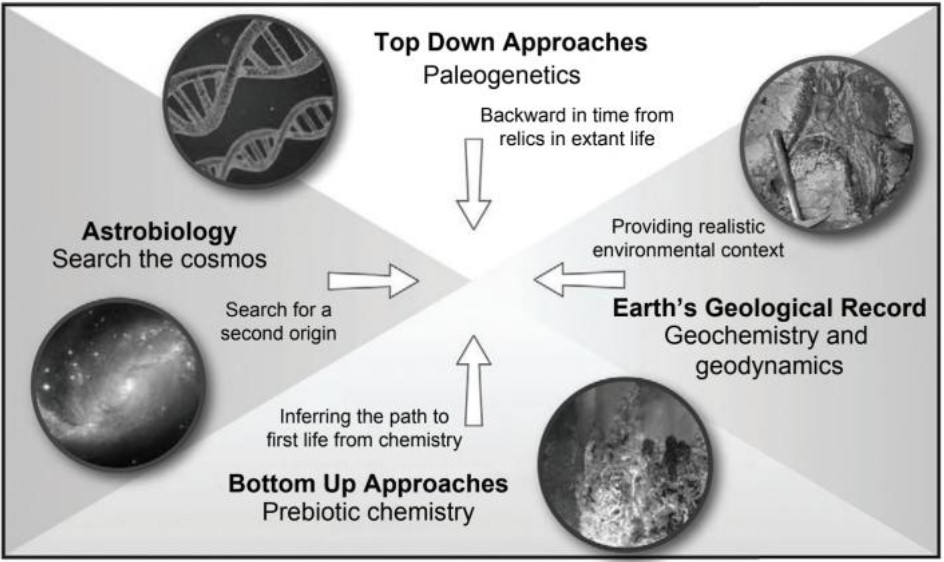 Top Down Approaches
Paleogenetics

Backward in time from relics in extant life

Astrobiology
Search the cosmos

Search for a second origin

Providing realistic environmental context

Earth's Geological Record
Geochemistry and geodynamics

Inferring the path to first life from chemistry

Bottom Up Approaches
Prebiotic chemistry